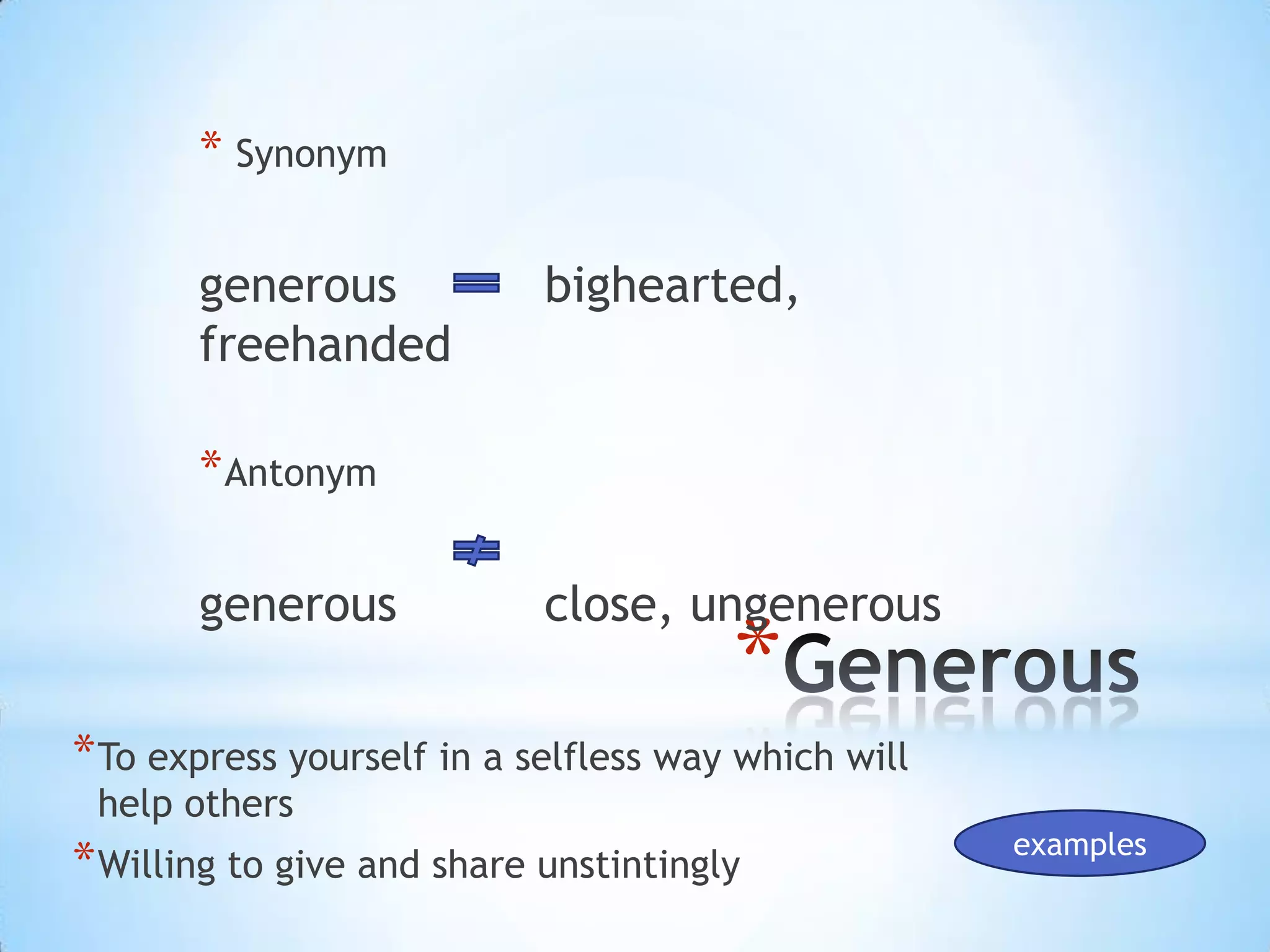 * Synonym

generous $=$ bighearted, freehanded

* Antonym

generous $\neq$ close, ungenerous

* Generous

* To express yourself in a selfless way which will help others

* Willing to give and share unstintingly

examples